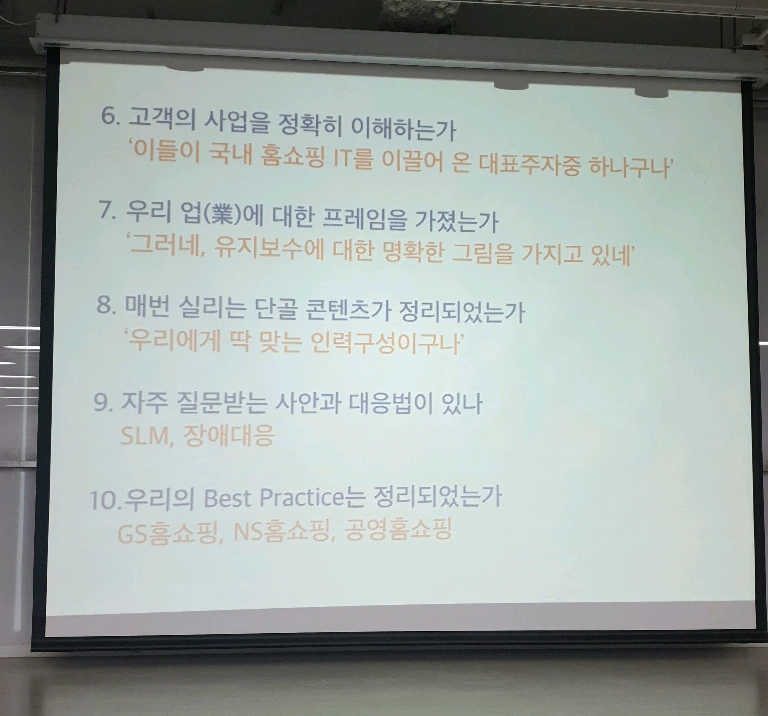 6. 고객의 사업을 정확히 이해하는가
'이들이 국내 홈쇼핑 IT를 이끌어 온 대표주자중 하나구나'

7. 우리 업(業)에 대한 프레임을 가졌는가
'그러네, 유지보수에 대한 명확한 그림을 가지고 있네'

8. 매번 실리는 단골 콘텐츠가 정리되었는가
'우리에게 딱 맞는 인력구성이구나'

9. 자주 질문받는 사안과 대응법이 있나
SLM, 장애대응

10.우리의 Best Practice는 정리되었는가
GS홈쇼핑, NS홈쇼핑, 공영홈쇼핑